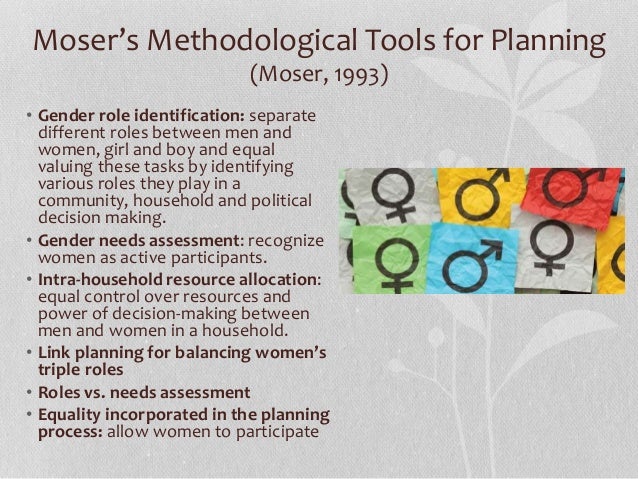 Moser's Methodological Tools for Planning
(Moser, 1993)

• Gender role identification: separate different roles between men and women, girl and boy and equal valuing these tasks by identifying various roles they play in a community, household and political decision making.
• Gender needs assessment: recognize women as active participants.
• Intra-household resource allocation: equal control over resources and power of decision-making between men and women in a household.
• Link planning for balancing women's triple roles
• Roles vs. needs assessment
• Equality incorporated in the planning process: allow women to participate